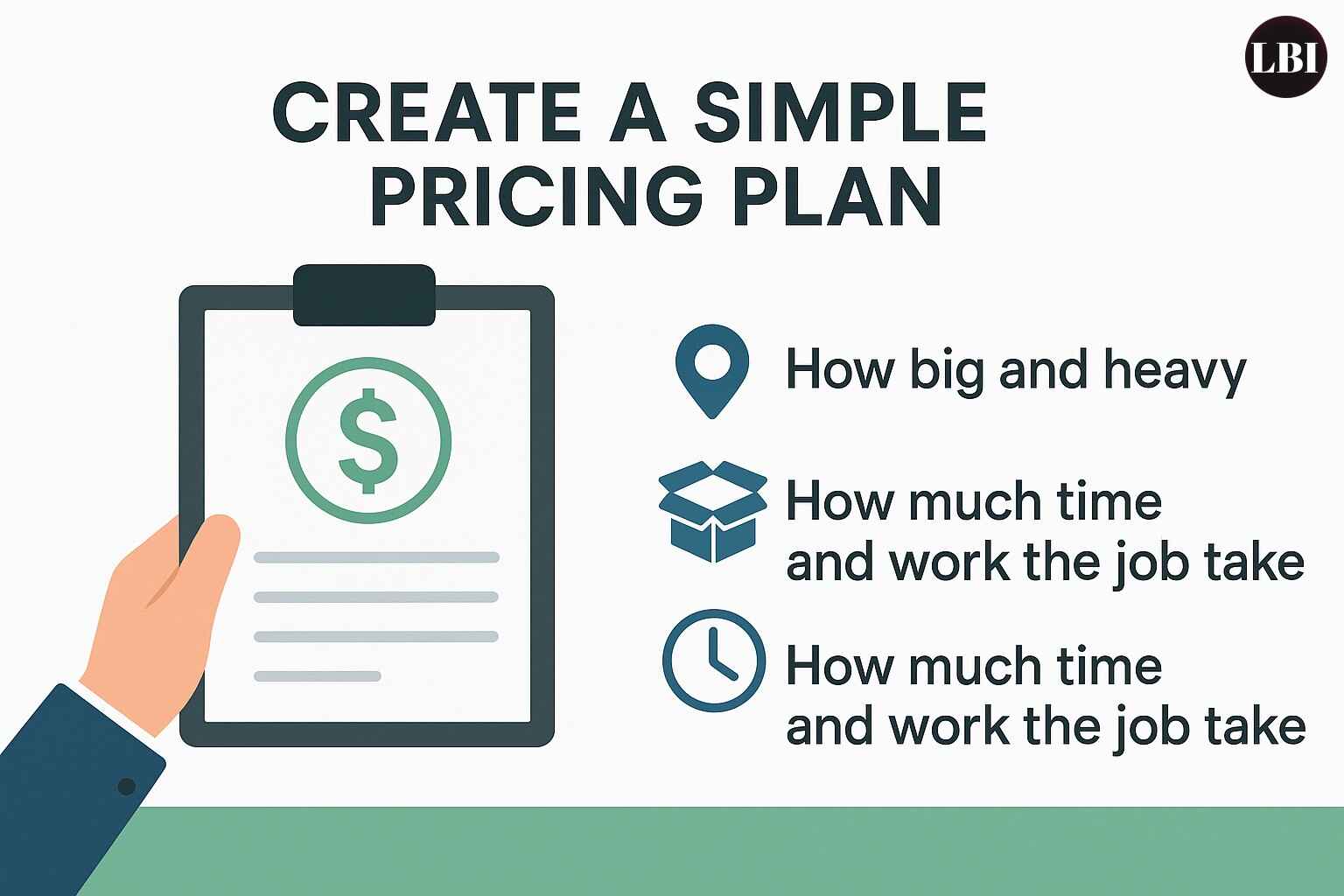 LBI

CREATE A SIMPLE PRICING PLAN

$

How big and heavy

How much time and work the job take

How much time and work the job take